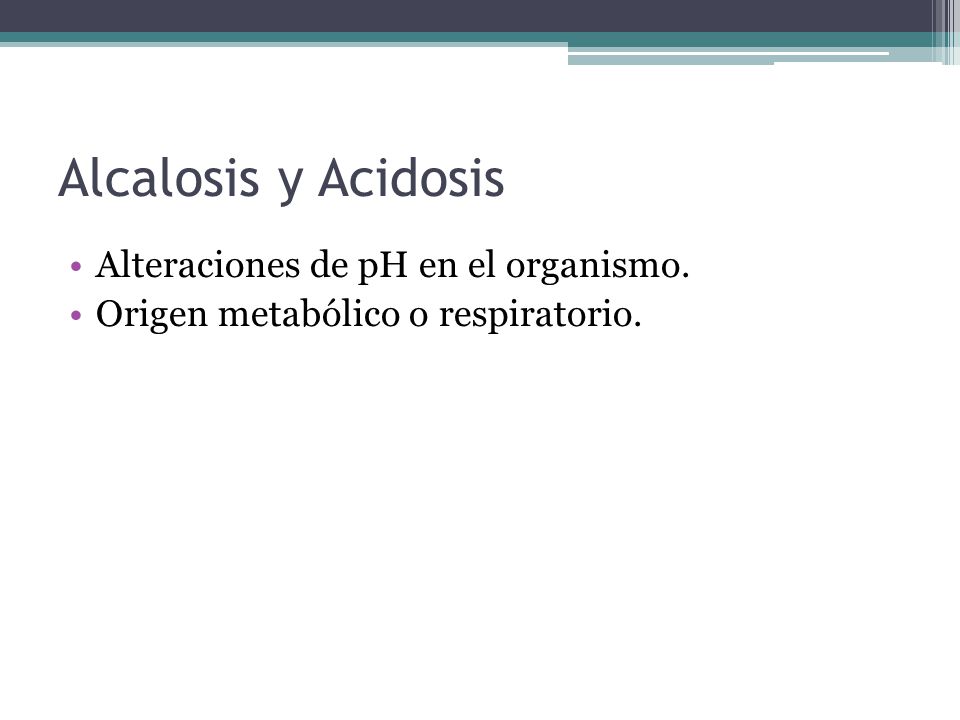 Alcalosis y Acidosis

• Alteraciones de pH en el organismo.
• Origen metabólico o respiratorio.